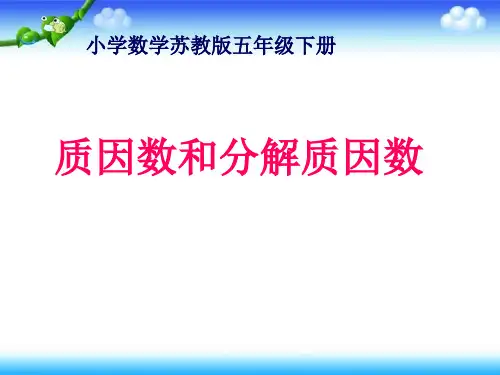 小学数学苏教版五年级下册

质因数和分解质因数